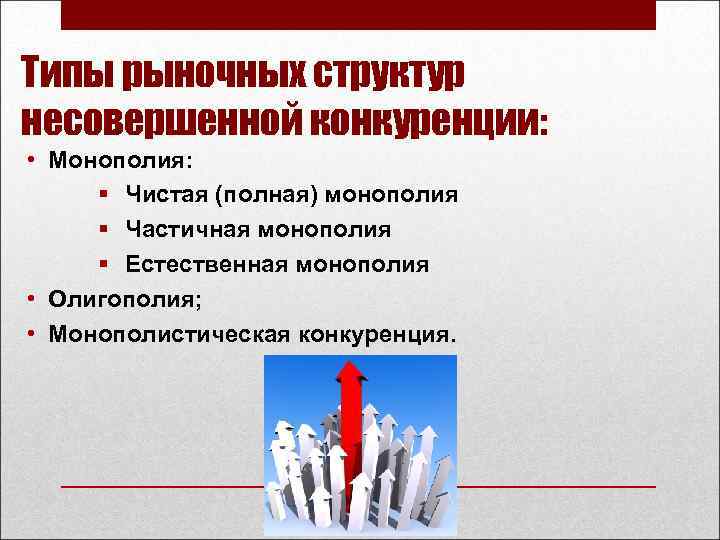 Типы рыночных структур несовершенной конкуренции:

• Монополия:
  ▪ Чистая (полная) монополия
  ▪ Частичная монополия
  ▪ Естественная монополия
• Олигополия;
• Монополистическая конкуренция.